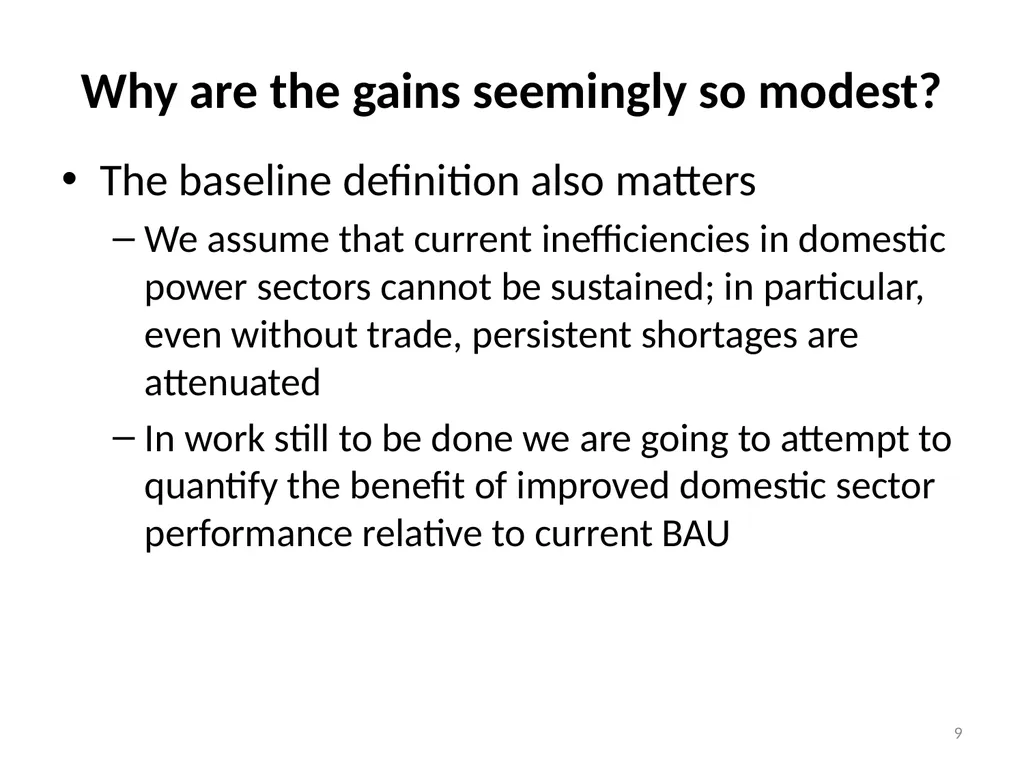 Why are the gains seemingly so modest?

• The baseline definition also matters

– We assume that current inefficiencies in domestic power sectors cannot be sustained; in particular, even without trade, persistent shortages are attenuated

– In work still to be done we are going to attempt to quantify the benefit of improved domestic sector performance relative to current BAU

9